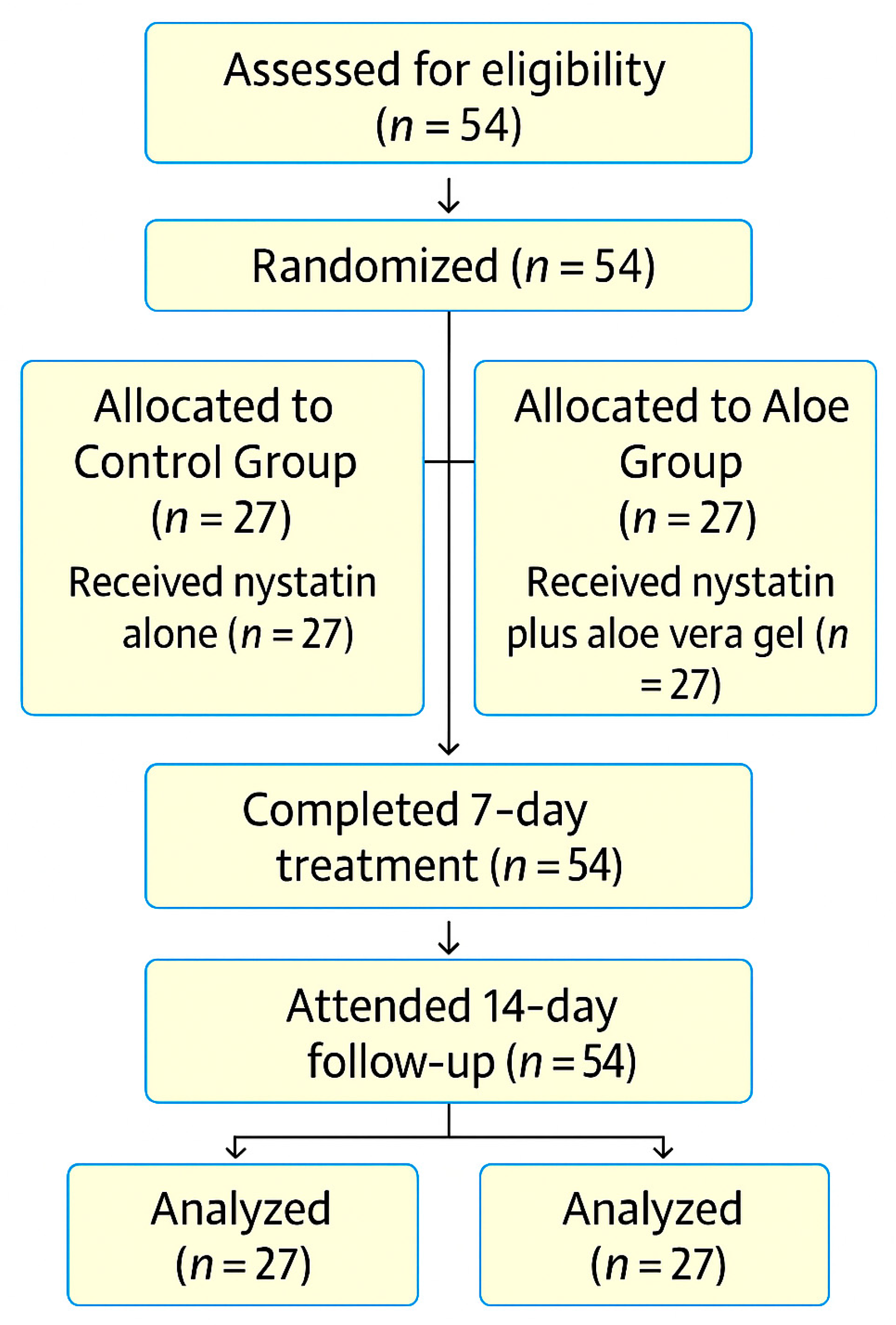 Assessed for eligibility ($n = 54$)

Randomized ($n = 54$)

Allocated to Control Group ($n = 27$)
Received nystatin alone ($n = 27$)

Allocated to Aloe Group ($n = 27$)
Received nystatin plus aloe vera gel ($n = 27$)

Completed 7-day treatment ($n = 54$)

Attended 14-day follow-up ($n = 54$)

Analyzed ($n = 27$)

Analyzed ($n = 27$)